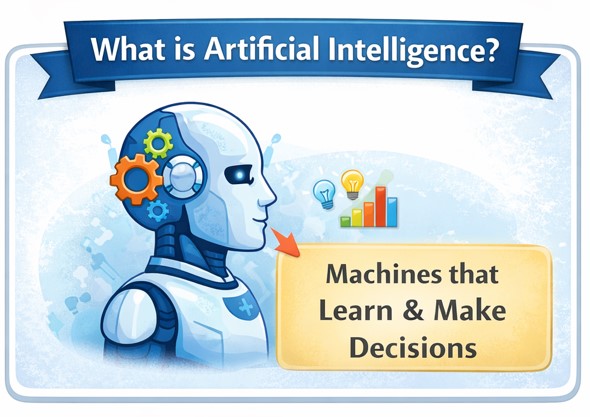 What is Artificial Intelligence?

Machines that Learn & Make Decisions